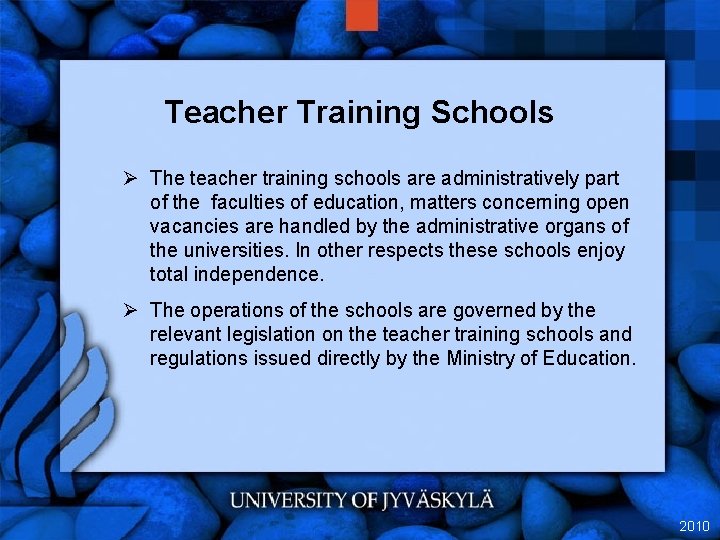 Teacher Training Schools

➢ The teacher training schools are administratively part of the faculties of education, matters concerning open vacancies are handled by the administrative organs of the universities. In other respects these schools enjoy total independence.

➢ The operations of the schools are governed by the relevant legislation on the teacher training schools and regulations issued directly by the Ministry of Education.

UNIVERSITY OF JYVÄSKYLÄ

2010